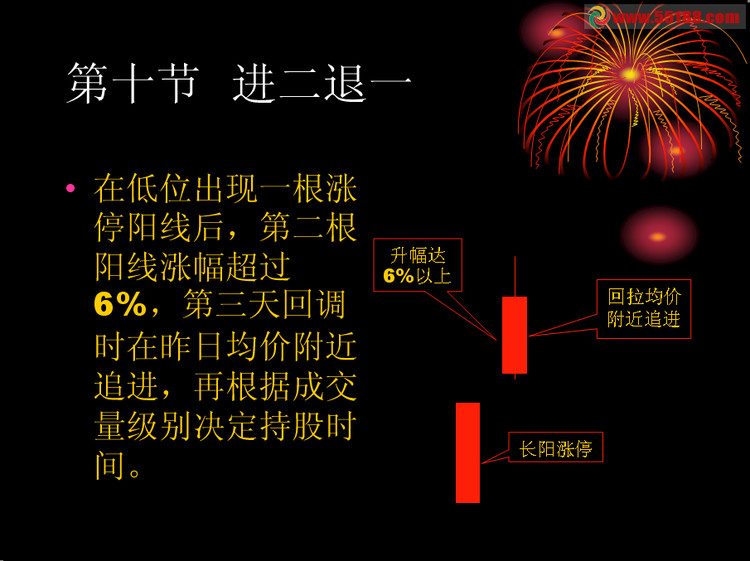 www.55188.com

第十节 进二退一

• 在低位出现一根涨停阳线后，第二根阳线涨幅超过6%，第三天回调时在昨日均价附近追进，再根据成交量级别决定持股时间。

升幅达6%以上

回拉均价附近追进

长阳涨停